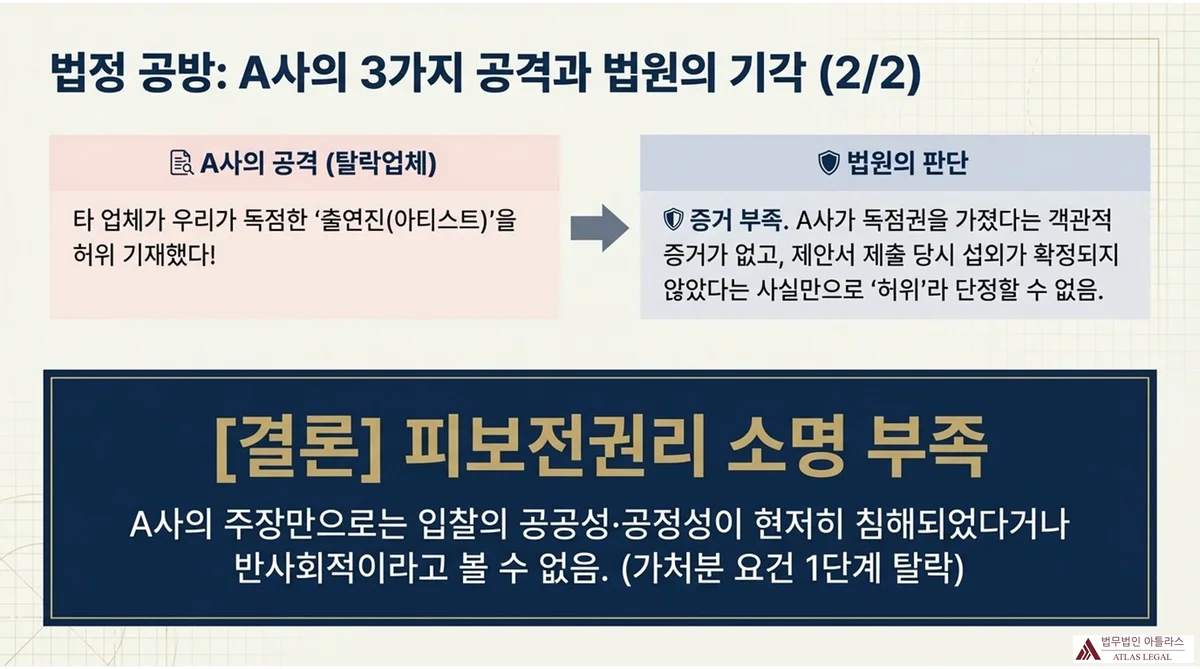 법정 공방: A사의 3가지 공격과 법원의 기각 (2/2)

A사의 공격 (탈락업체)

타 업체가 우리가 독점한 '출연진(아티스트)'을 허위 기재했다!

법원의 판단

증거 부족. A사가 독점권을 가졌다는 객관적 증거가 없고, 제안서 제출 당시 섭외가 확정되지 않았다는 사실만으로 '허위'라 단정할 수 없음.

[결론] 피보전권리 소명 부족

A사의 주장만으로는 입찰의 공공성·공정성이 현저히 침해되었다거나 반사회적이라고 볼 수 없음. (가처분 요건 1단계 탈락)

법무법인 아틀라스
ATLAS LEGAL